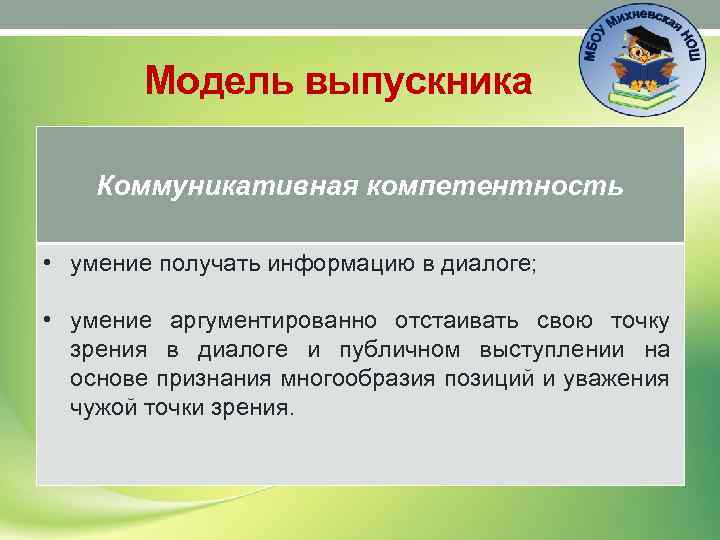 МБОУ Михневская НОШ

Модель выпускника

Коммуникативная компетентность

• умение получать информацию в диалоге;

• умение аргументированно отстаивать свою точку зрения в диалоге и публичном выступлении на основе признания многообразия позиций и уважения чужой точки зрения.